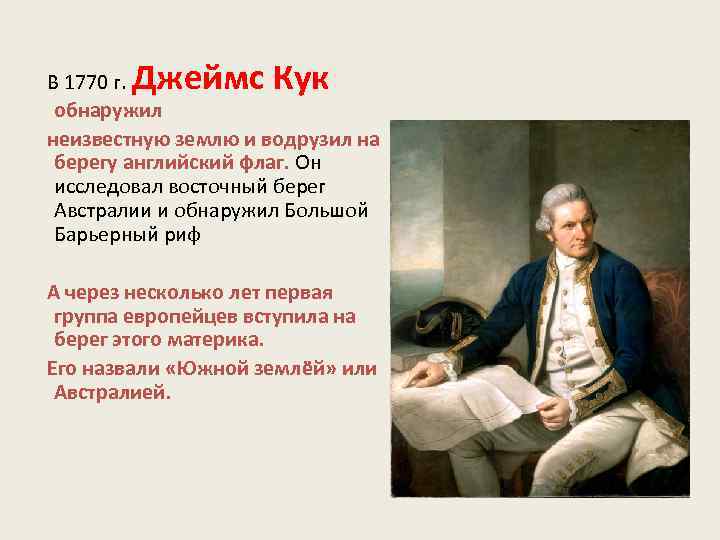 В 1770 г. Джеймс Кук обнаружил неизвестную землю и водрузил на берегу английский флаг. Он исследовал восточный берег Австралии и обнаружил Большой Барьерный риф

А через несколько лет первая группа европейцев вступила на берег этого материка.

Его назвали «Южной землёй» или Австралией.